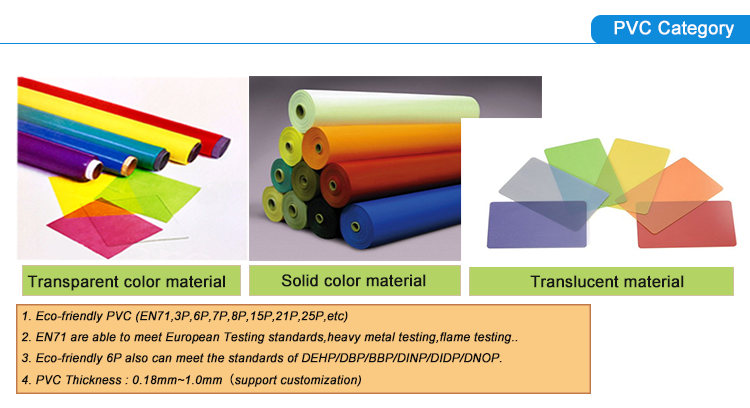 PVC Category

Transparent color material

Solid color material

Translucent material

1. Eco-friendly PVC (EN71,3P,6P,7P,8P,15P,21P,25P,etc)

2. EN71 are able to meet European Testing standards,heavy metal testing,flame testing..

3. Eco-friendly 6P also can meet the standards of DEHP/DBP/BBP/DINP/DIDP/DNOP.

4. PVC Thickness : 0.18mm~1.0mm（support customization)